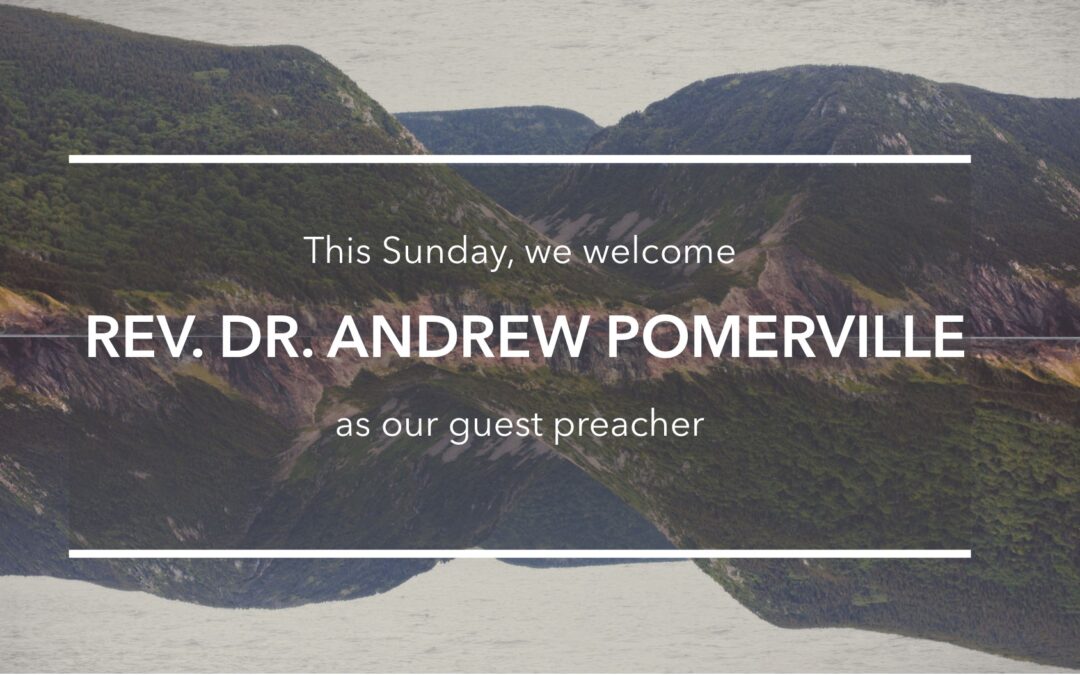 This Sunday, we welcome

REV. DR. ANDREW POMERVILLE

as our guest preacher